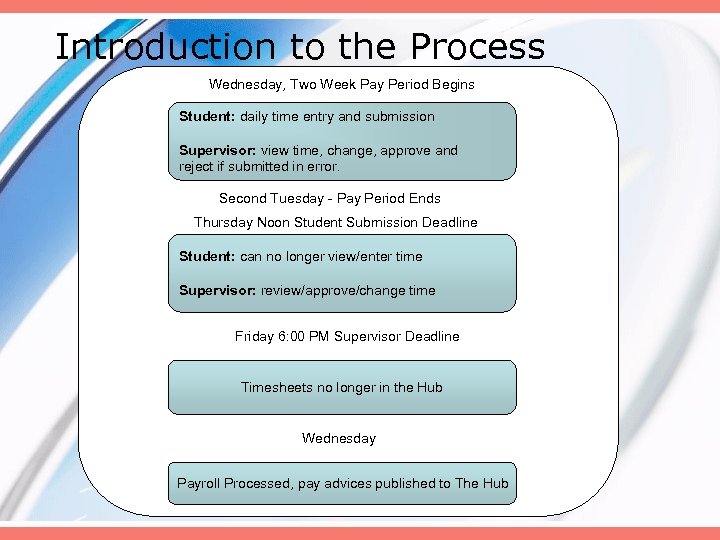 Introduction to the Process

Wednesday, Two Week Pay Period Begins

Student: daily time entry and submission

Supervisor: view time, change, approve and reject if submitted in error.

Second Tuesday - Pay Period Ends

Thursday Noon Student Submission Deadline

Student: can no longer view/enter time

Supervisor: review/approve/change time

Friday 6:00 PM Supervisor Deadline

Timesheets no longer in the Hub

Wednesday

Payroll Processed, pay advices published to The Hub